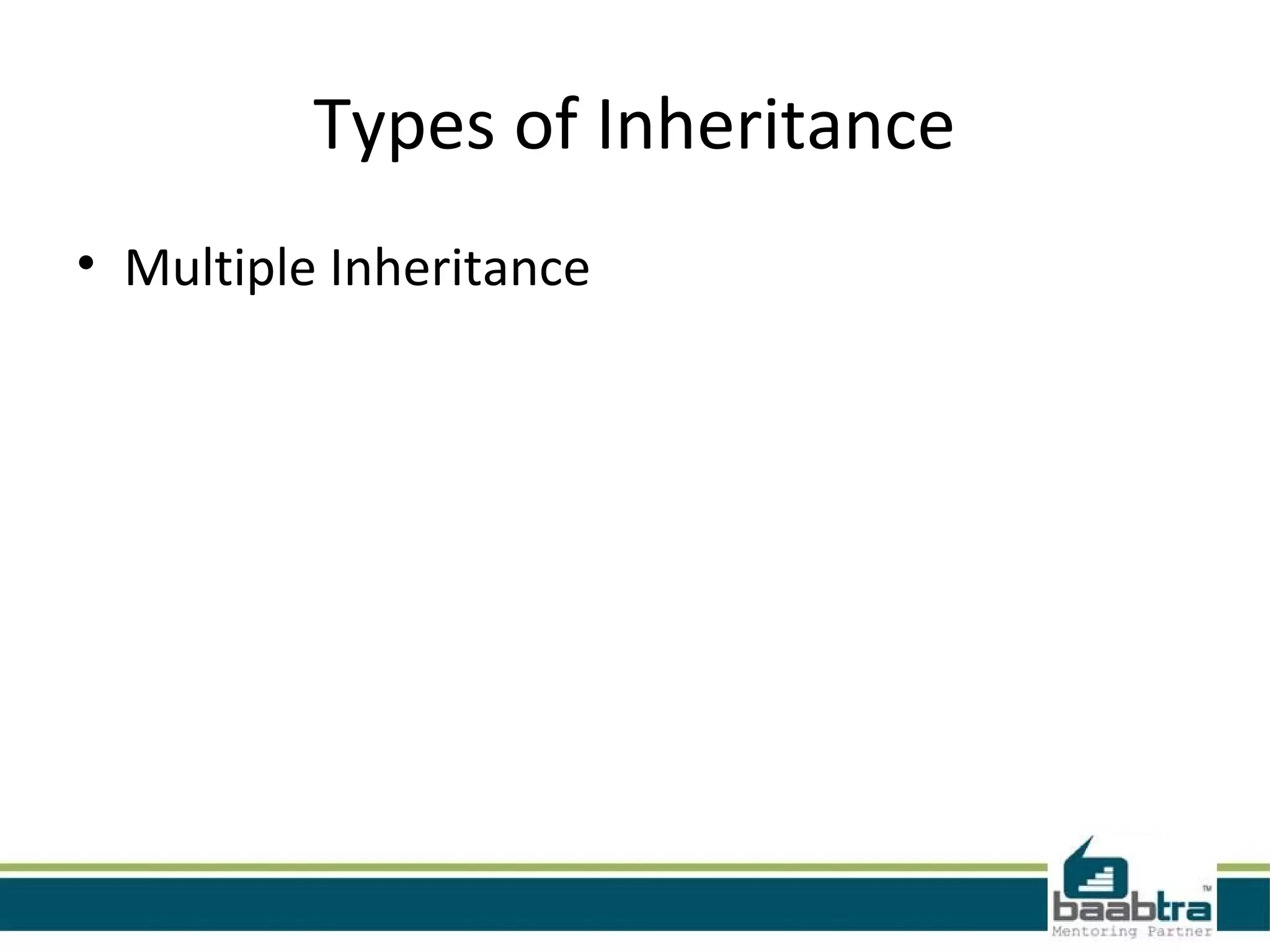 Types of Inheritance

• Multiple Inheritance

baabtra™
Mentoring Partner